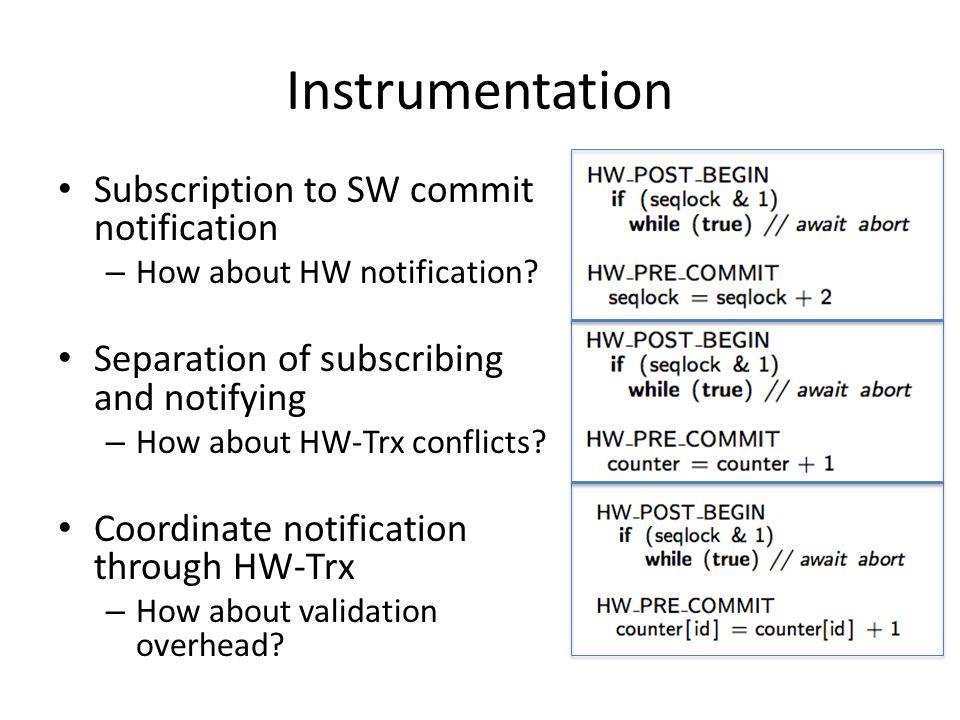 Instrumentation

• Subscription to SW commit notification
– How about HW notification?

• Separation of subscribing and notifying
– How about HW-Trx conflicts?

• Coordinate notification through HW-Trx
– How about validation overhead?

HW_POST_BEGIN
if (seqlock & 1)
while (true) // await abort

HW_PRE_COMMIT
seqlock = seqlock + 2

HW_POST_BEGIN
if (seqlock & 1)
while (true) // await abort

HW_PRE_COMMIT
counter = counter + 1

HW_POST_BEGIN
if (seqlock & 1)
while (true) // await abort

HW_PRE_COMMIT
counter[id] = counter[id] + 1